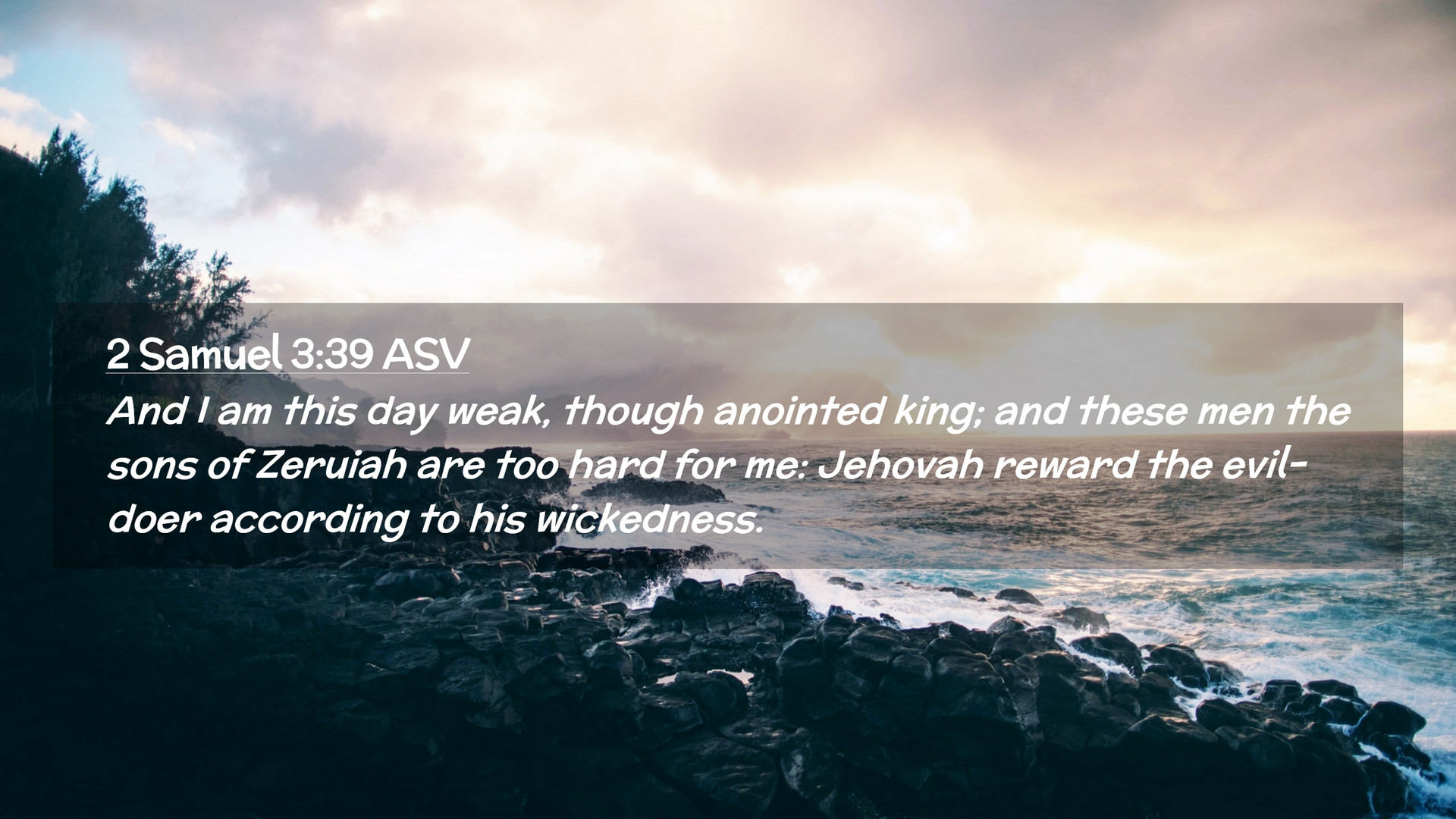 2 Samuel 3:39 ASV

And I am this day weak, though anointed king; and these men the sons of Zeruiah are too hard for me: Jehovah reward the evil-doer according to his wickedness.